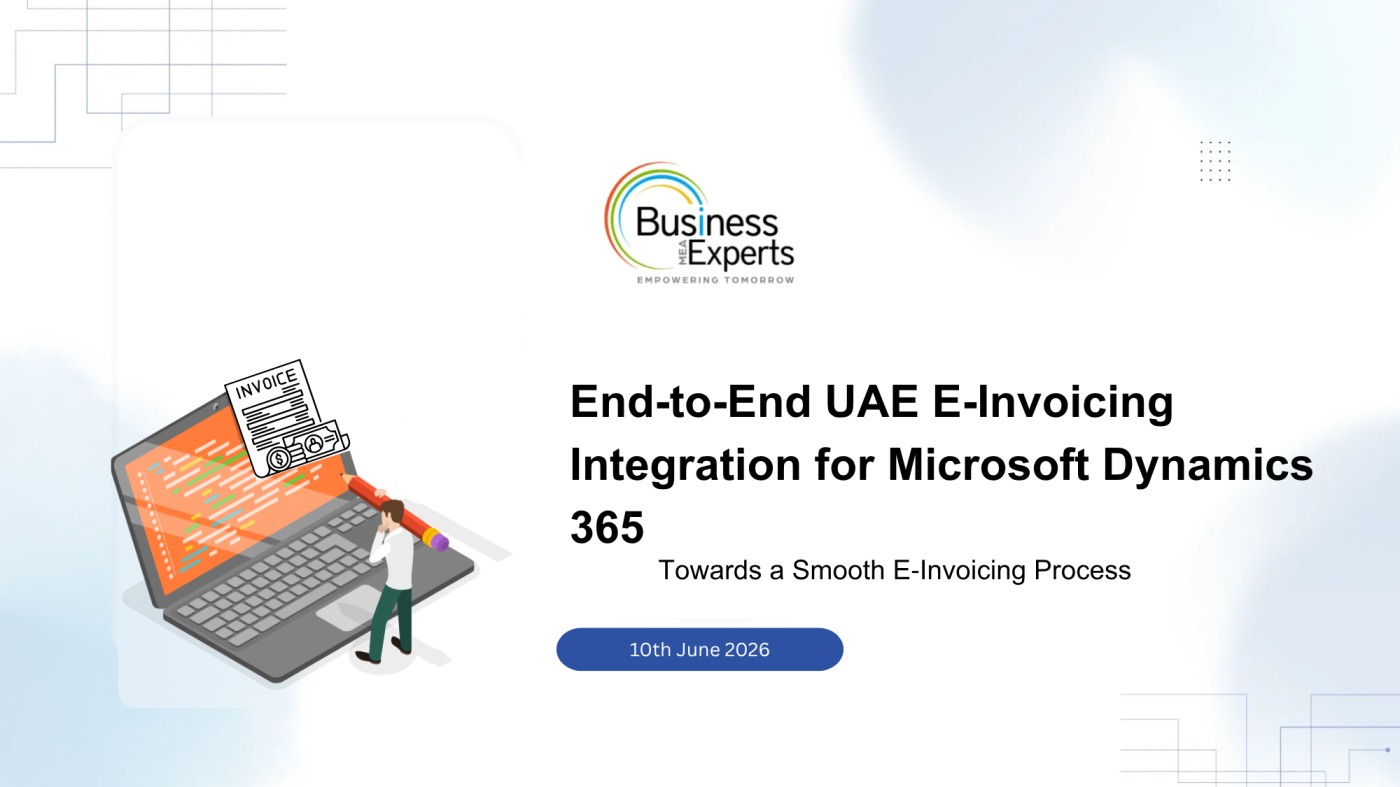 Business MEA Experts
EMPOWERING TOMORROW

INVOICE

End-to-End UAE E-Invoicing Integration for Microsoft Dynamics 365

Towards a Smooth E-Invoicing Process

10th June 2026